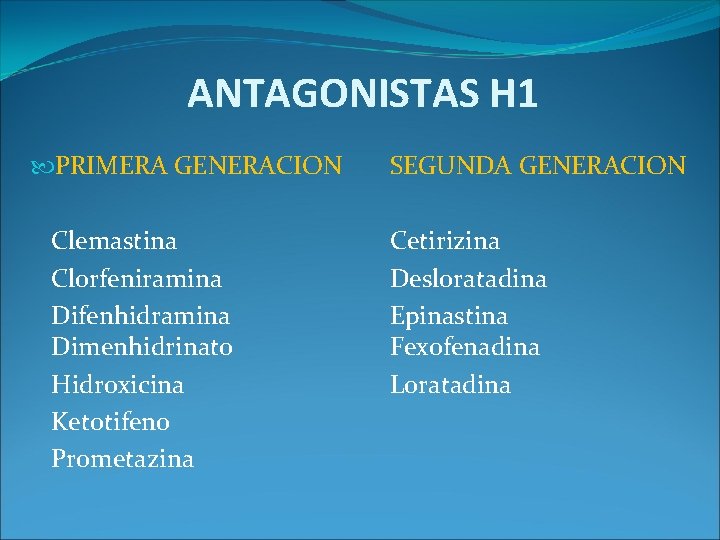 ANTAGONISTAS H1

PRIMERA GENERACION

Clemastina
Clorfeniramina
Difenhidramina
Dimenhidrinato
Hidroxicina
Ketotifeno
Prometazina

SEGUNDA GENERACION

Cetirizina
Desloratadina
Epinastina
Fexofenadina
Loratadina